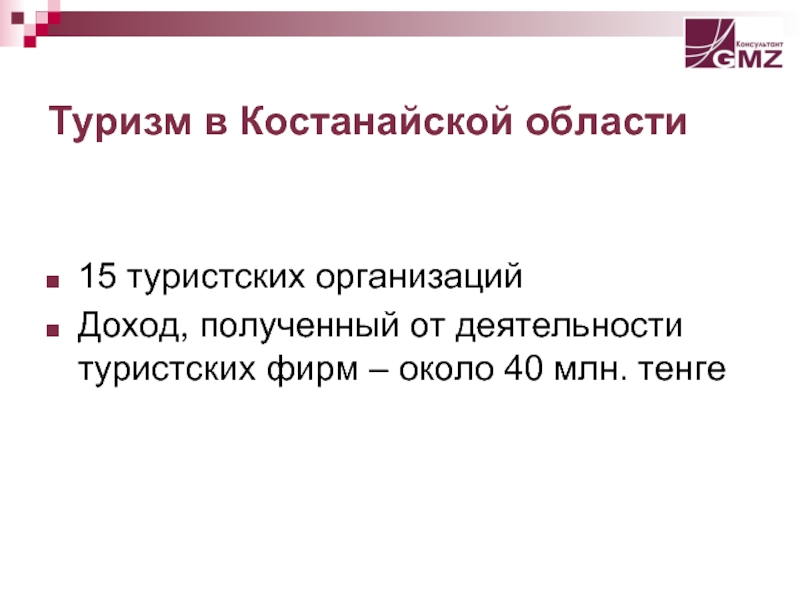 Консультант GMZ

Туризм в Костанайской области

15 туристских организаций

Доход, полученный от деятельности туристских фирм – около 40 млн. тенге